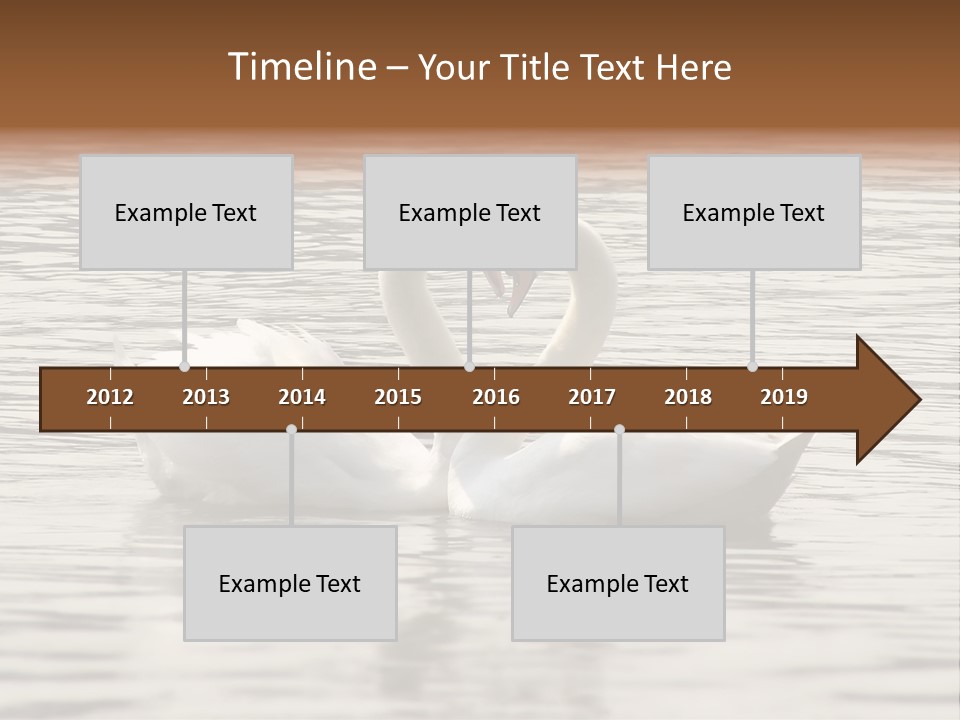 Timeline – Your Title Text Here

Example Text

Example Text

Example Text

2012 2013 2014 2015 2016 2017 2018 2019

Example Text

Example Text